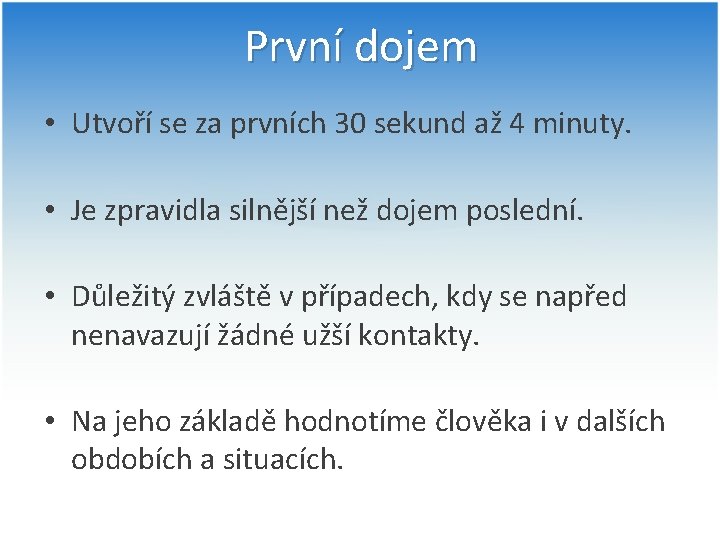 První dojem

• Utvoří se za prvních 30 sekund až 4 minuty.

• Je zpravidla silnější než dojem poslední.

• Důležitý zvláště v případech, kdy se napřed nenavazují žádné užší kontakty.

• Na jeho základě hodnotíme člověka i v dalších obdobích a situacích.